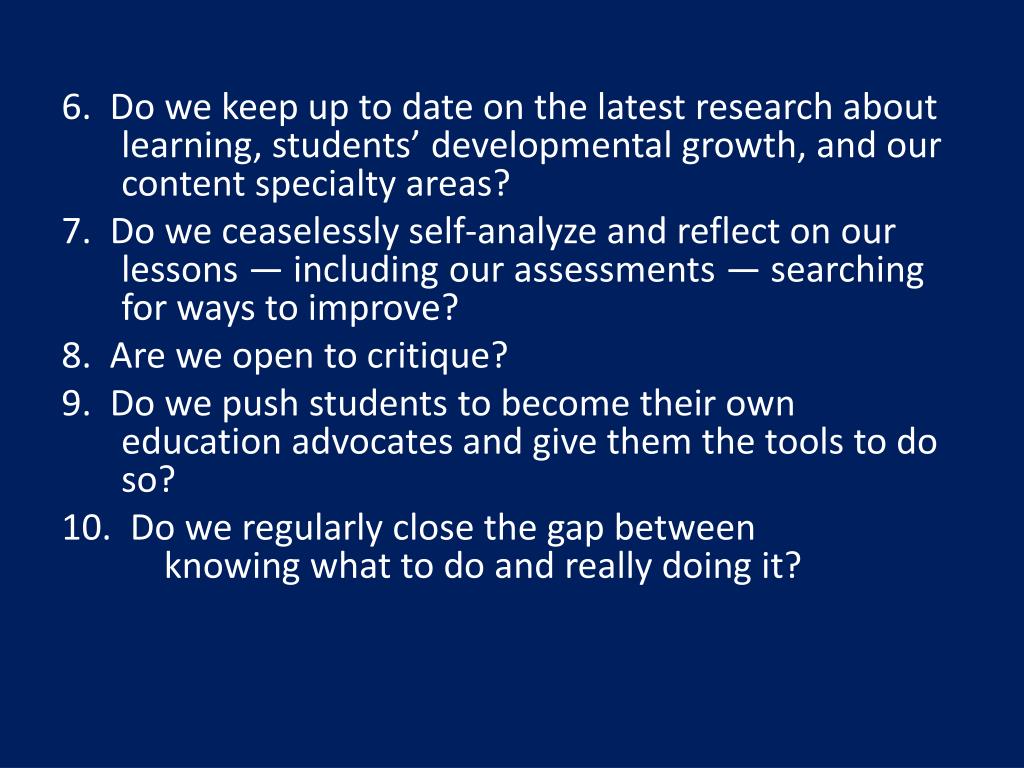 6. Do we keep up to date on the latest research about learning, students’ developmental growth, and our content specialty areas?

7. Do we ceaselessly self-analyze and reflect on our lessons — including our assessments — searching for ways to improve?

8. Are we open to critique?

9. Do we push students to become their own education advocates and give them the tools to do so?

10. Do we regularly close the gap between knowing what to do and really doing it?